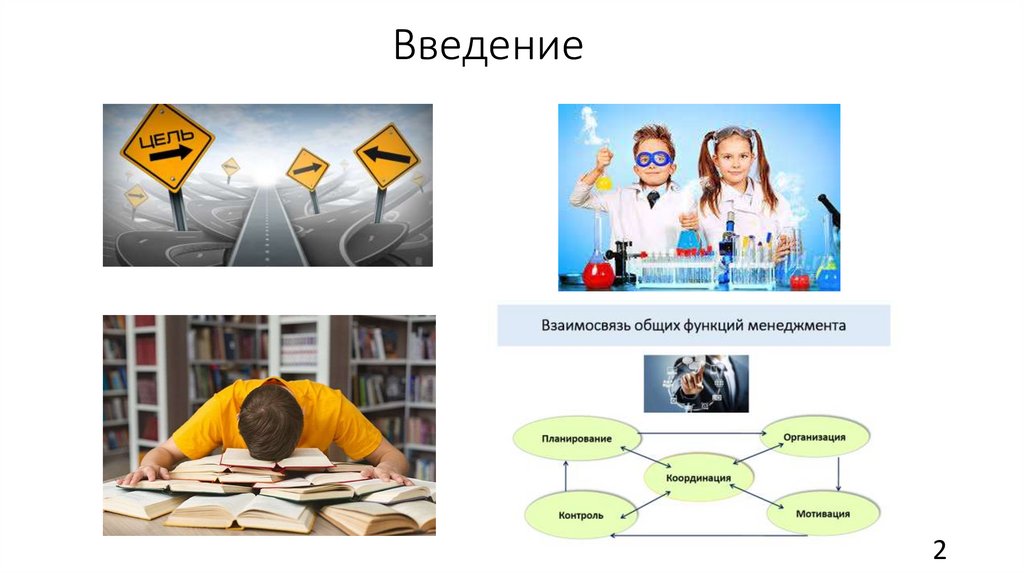 Введение

ЦЕЛЬ

Взаимосвязь общих функций менеджмента

Планирование

Организация

Координация

Контроль

Мотивация

2